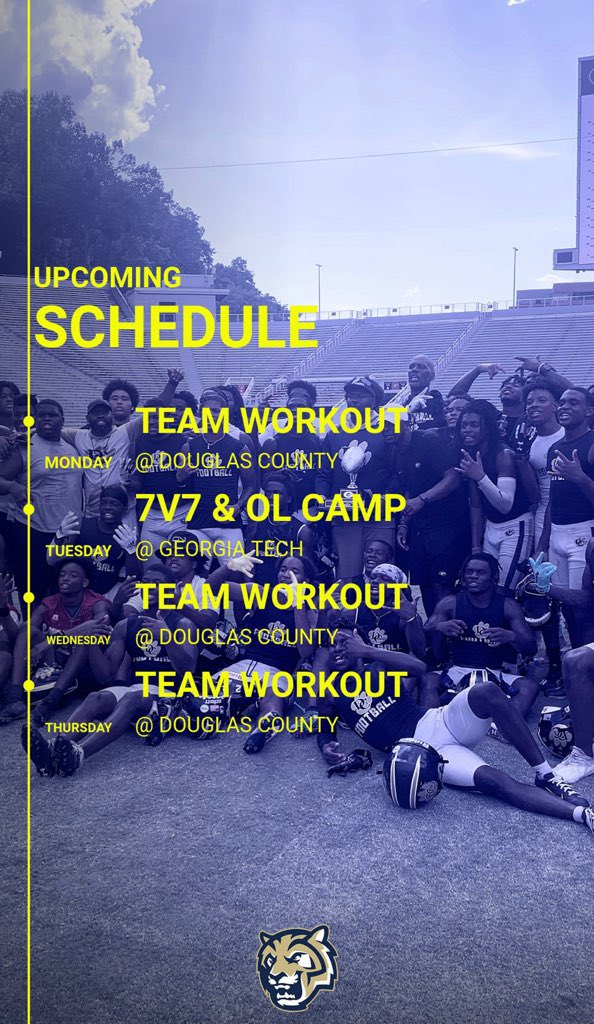 UPCOMING
SCHEDULE

TEAM WORKOUT
MONDAY @ DOUGLAS COUNTY

7V7 & OL CAMP
TUESDAY @ GEORGIA TECH

TEAM WORKOUT
WEDNESDAY @ DOUGLAS COUNTY

TEAM WORKOUT
THURSDAY @ DOUGLAS COUNTY